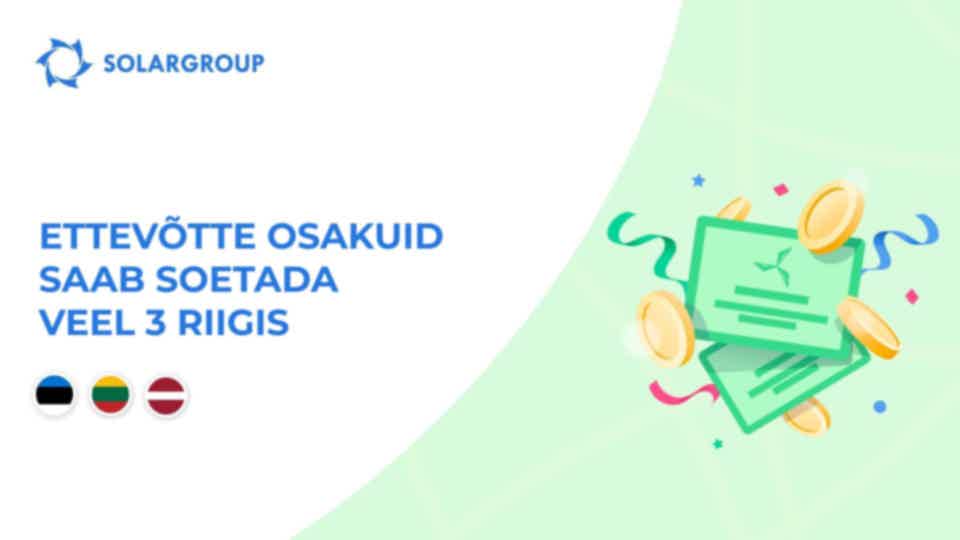 SOLARGROUP

ETTEVÕTTE OSAKUID SAAB SOETADA VEEL 3 RIIGIS